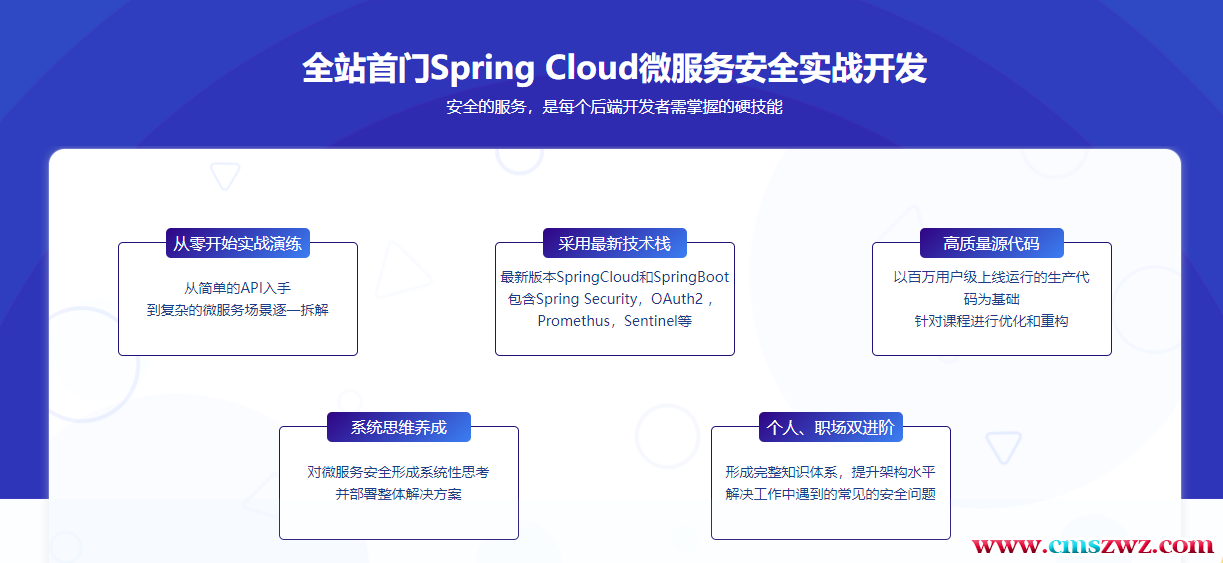 全站首门Spring Cloud微服务安全实战开发

安全的服务，是每个后端开发者需掌握的硬技能

从零开始实战演练

从简单的API入手
到复杂的微服务场景逐一拆解

采用最新技术栈

最新版本SpringCloud和SpringBoot
包含Spring Security，OAuth2，
Promethus，Sentinel等

高质量源代码

以百万用户级上线运行的生产代码为基础
针对课程进行优化和重构

系统思维养成

对微服务安全形成系统性思考
并部署整体解决方案

个人、职场双进阶

形成完整知识体系，提升架构水平
解决工作中遇到的常见的安全问题

www.cmszwz.com